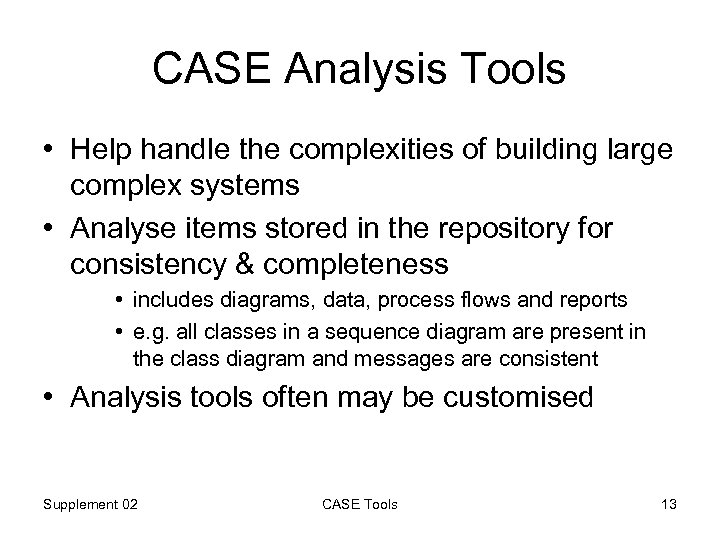 CASE Analysis Tools

• Help handle the complexities of building large complex systems
• Analyse items stored in the repository for consistency & completeness
  • includes diagrams, data, process flows and reports
  • e.g. all classes in a sequence diagram are present in the class diagram and messages are consistent
• Analysis tools often may be customised

Supplement 02    CASE Tools    13